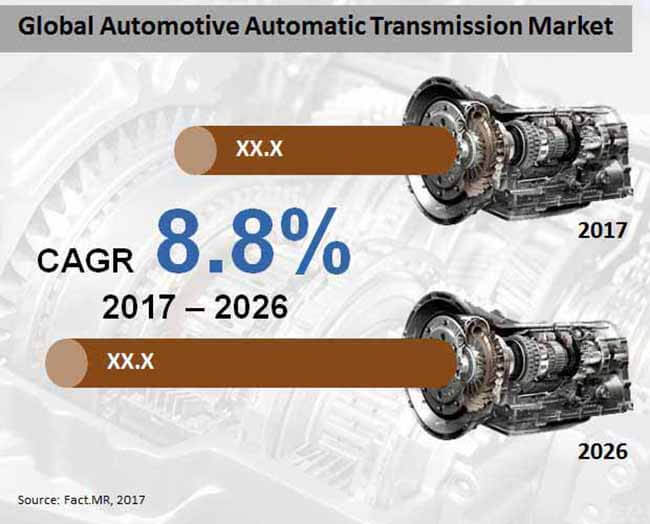 Global Automotive Automatic Transmission Market

XX.X

2017

CAGR 8.8%

2017 – 2026

XX.X

2026

Source: Fact.MR, 2017